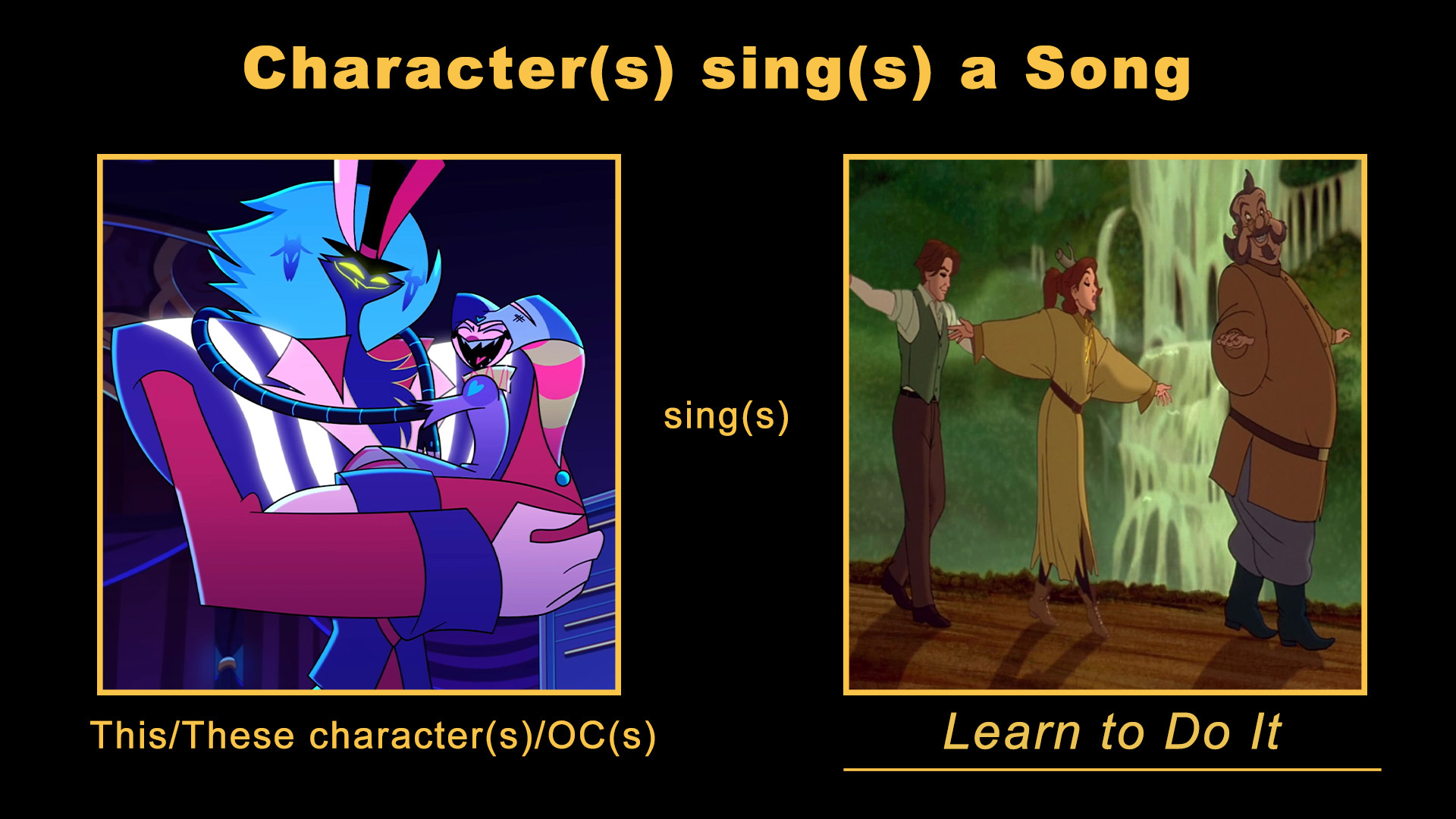 Character(s) sing(s) a Song

sing(s)

This/These character(s)/OC(s)

Learn to Do It